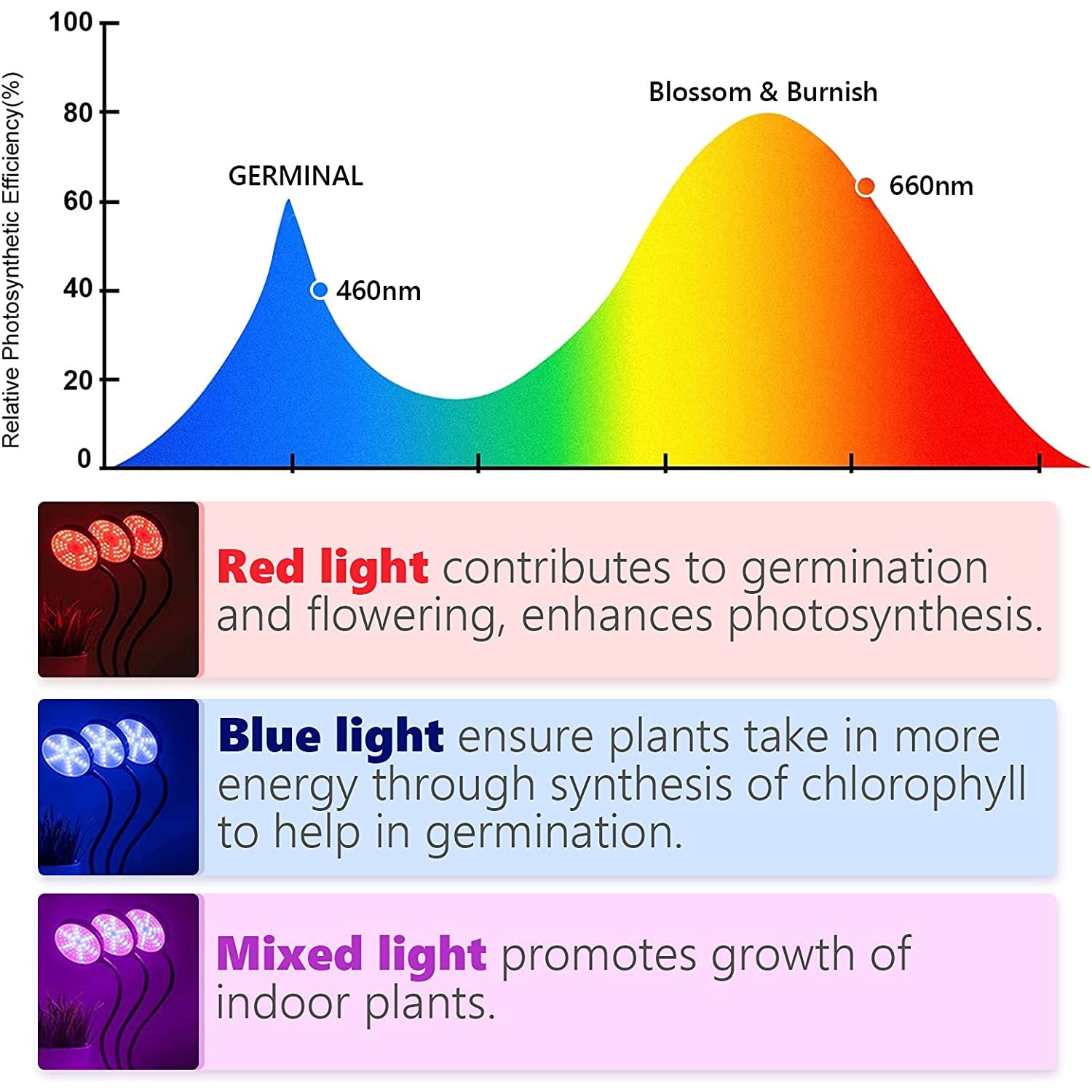 Relative Photosynthetic Efficiency(%)

100
80
60
40
20
0

GERMINAL
460nm
Blossom & Burnish
660nm

Red light contributes to germination and flowering, enhances photosynthesis.

Blue light ensure plants take in more energy through synthesis of chlorophyll to help in germination.

Mixed light promotes growth of indoor plants.